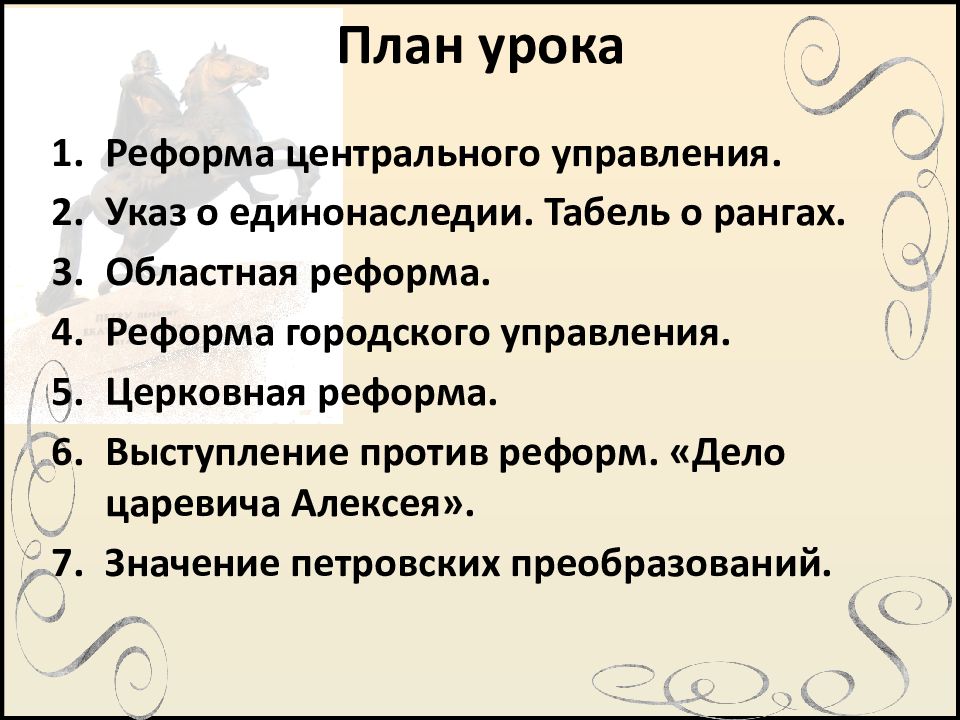 План урока

1. Реформа центрального управления.
2. Указ о единонаследии. Табель о рангах.
3. Областная реформа.
4. Реформа городского управления.
5. Церковная реформа.
6. Выступление против реформ. «Дело царевича Алексея».
7. Значение петровских преобразований.